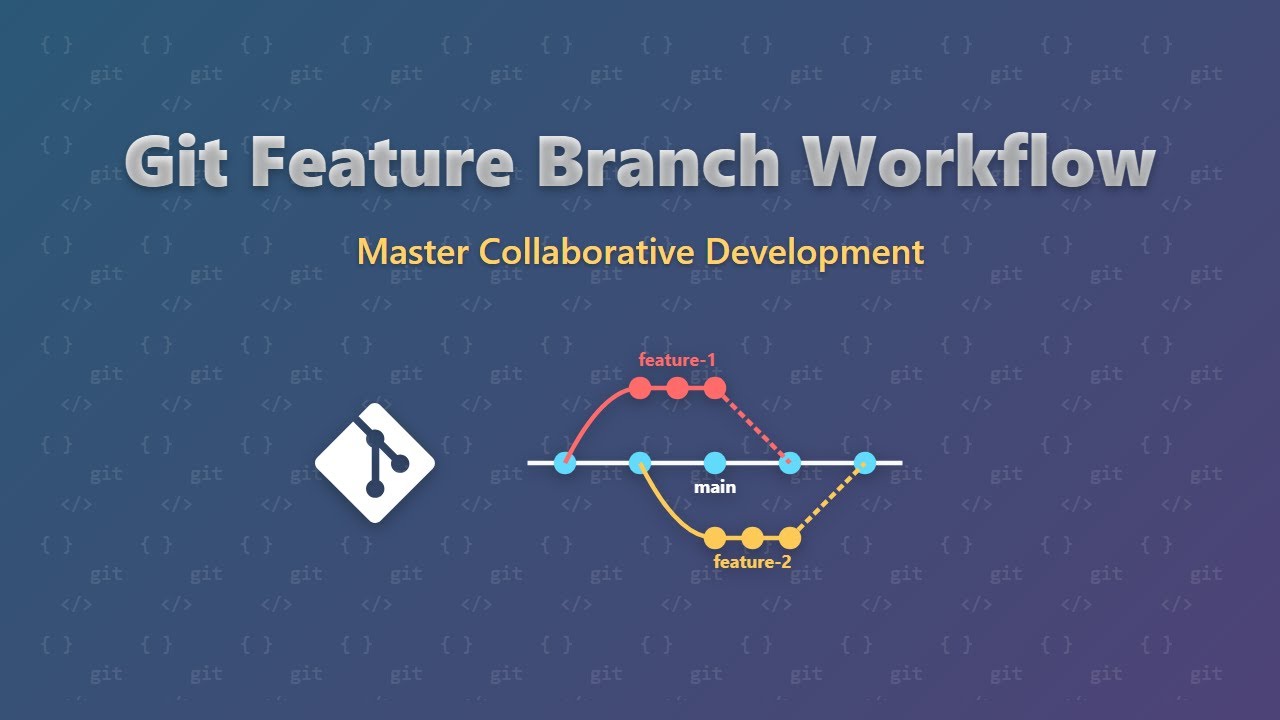 Git Feature Branch Workflow

Master Collaborative Development

feature-1

main

feature-2